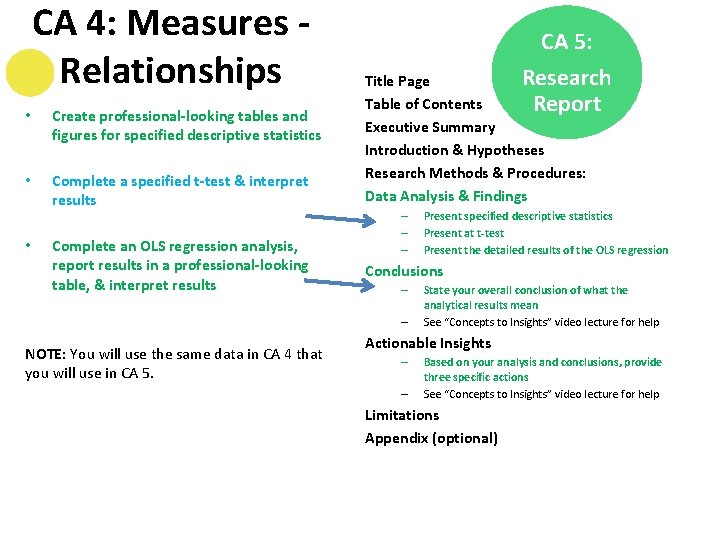 CA 4: Measures - Relationships

• Create professional-looking tables and figures for specified descriptive statistics

• Complete a specified t-test & interpret results

• Complete an OLS regression analysis, report results in a professional-looking table, & interpret results

NOTE: You will use the same data in CA 4 that you will use in CA 5.

CA 5: Research Report

Title Page
Table of Contents
Executive Summary
Introduction & Hypotheses
Research Methods & Procedures:
Data Analysis & Findings
– Present specified descriptive statistics
– Present at t-test
– Present the detailed results of the OLS regression
Conclusions
– State your overall conclusion of what the analytical results mean
– See "Concepts to Insights" video lecture for help
Actionable Insights
– Based on your analysis and conclusions, provide three specific actions
– See "Concepts to Insights" video lecture for help
Limitations
Appendix (optional)